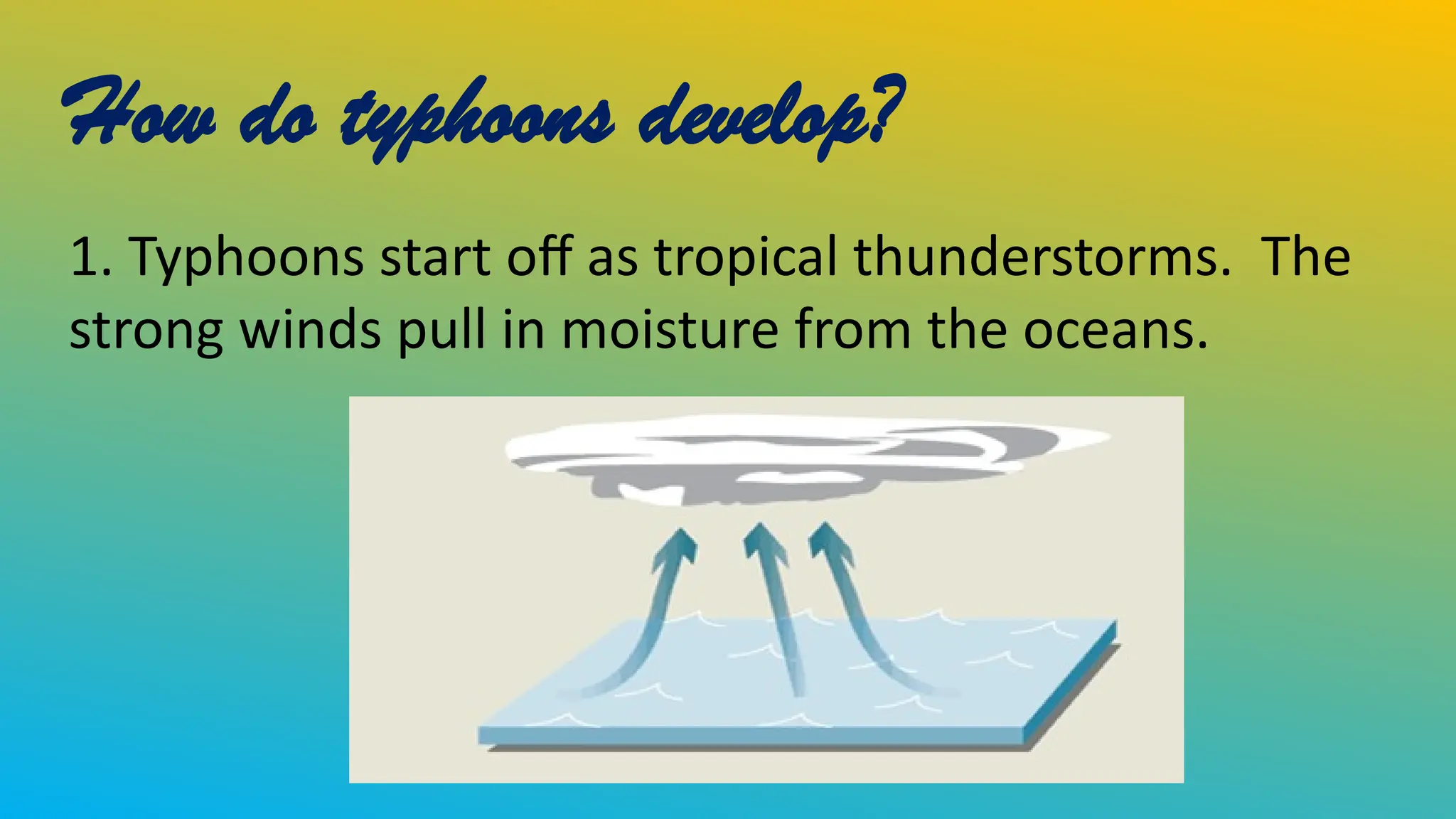 How do typhoons develop?

1. Typhoons start off as tropical thunderstorms. The strong winds pull in moisture from the oceans.